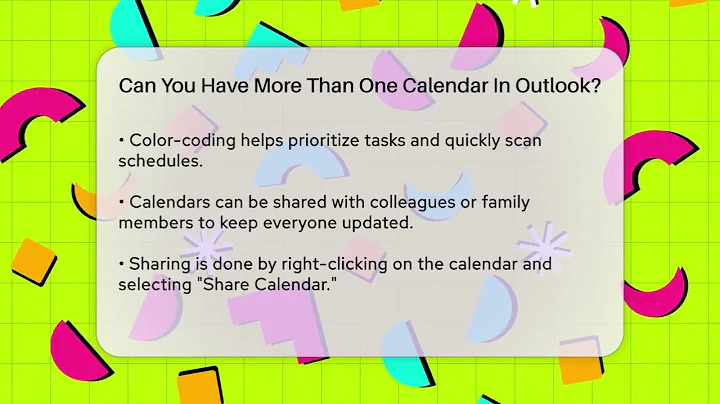 Can You Have More Than One Calendar In Outlook?

• Color-coding helps prioritize tasks and quickly scan schedules.

• Calendars can be shared with colleagues or family members to keep everyone updated.

• Sharing is done by right-clicking on the calendar and selecting "Share Calendar."